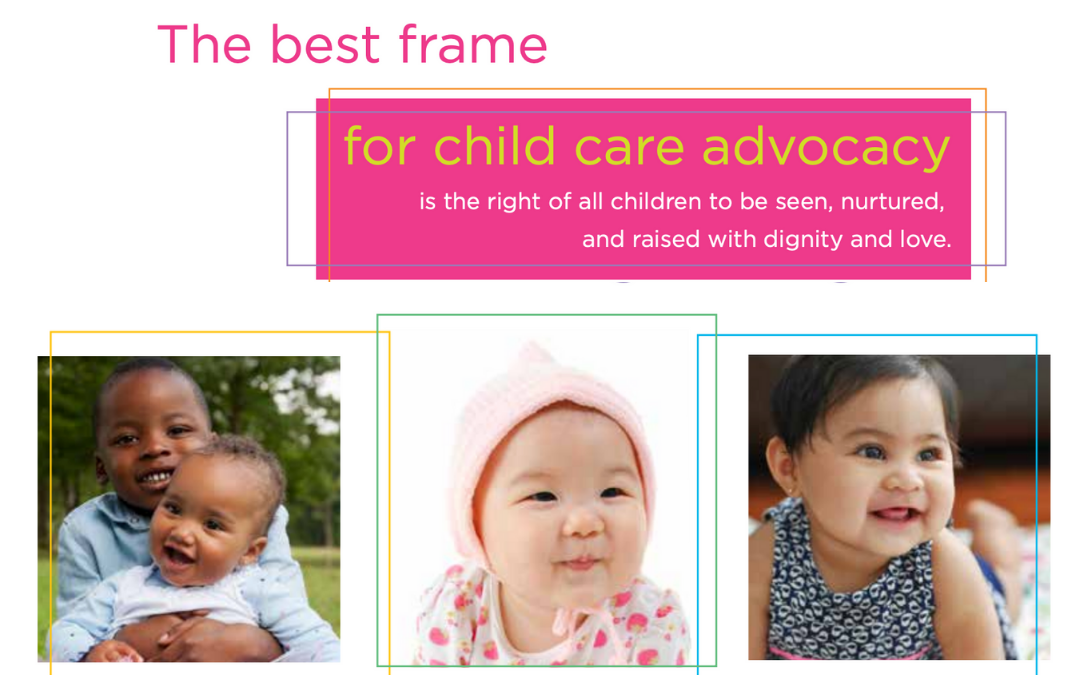 The best frame

for child care advocacy

is the right of all children to be seen, nurtured, and raised with dignity and love.